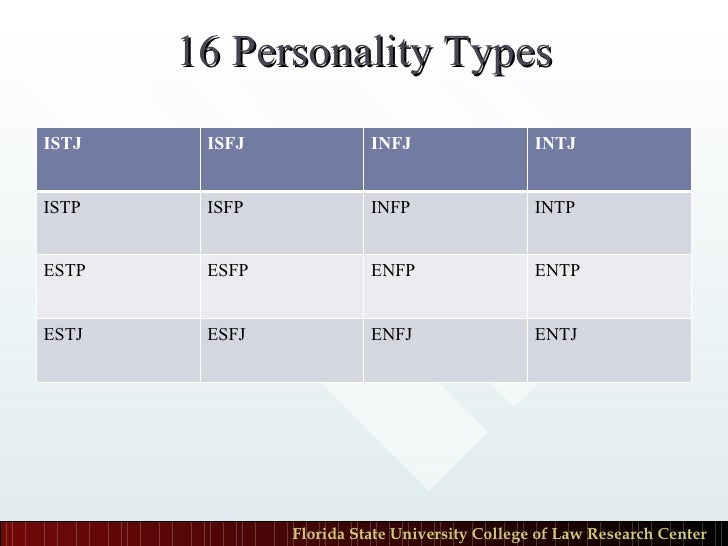 16 Personality Types

| ISTJ | ISFJ | INFJ | INTJ |
|---|---|---|---|
| ISTP | ISFP | INFP | INTP |
| ESTP | ESFP | ENFP | ENTP |
| ESTJ | ESFJ | ENFJ | ENTJ |

Florida State University College of Law Research Center